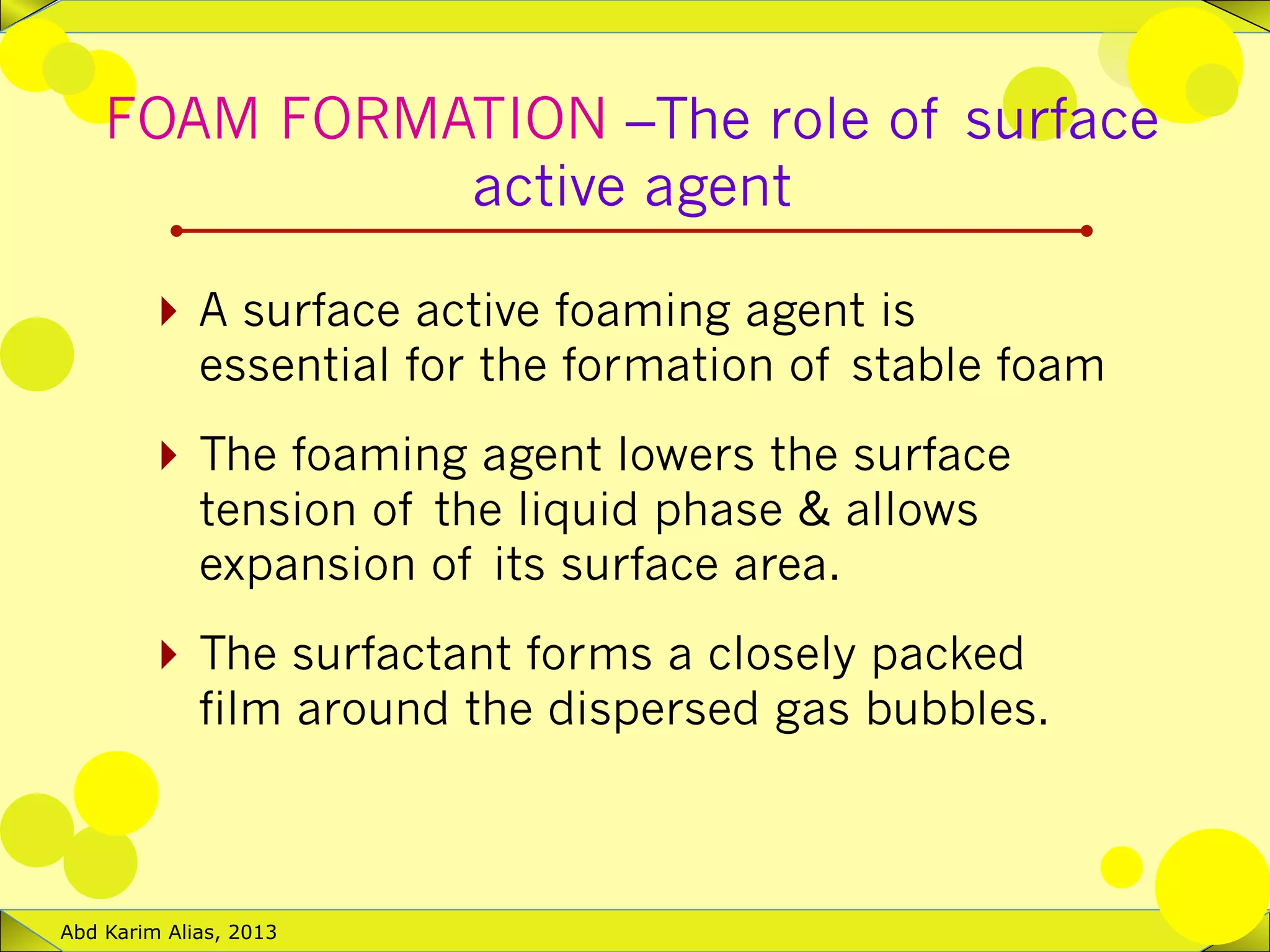 FOAM FORMATION –The role of surface active agent

A surface active foaming agent is essential for the formation of stable foam

The foaming agent lowers the surface tension of the liquid phase & allows expansion of its surface area.

The surfactant forms a closely packed film around the dispersed gas bubbles.

Abd Karim Alias, 2013